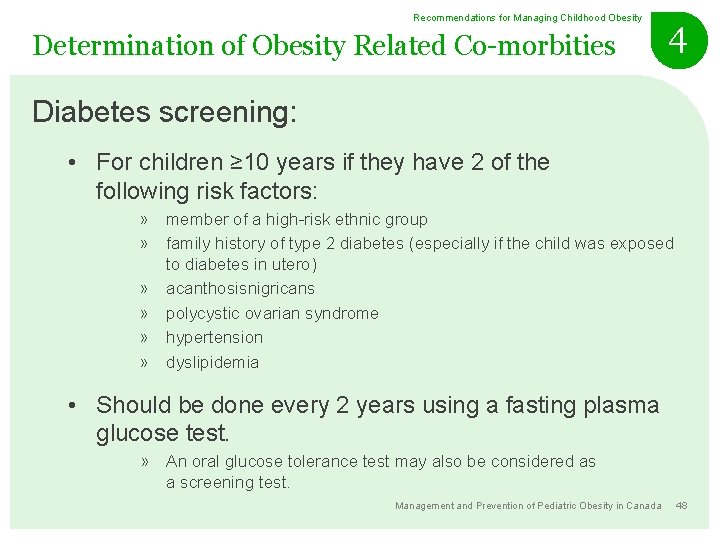 Recommendations for Managing Childhood Obesity

Determination of Obesity Related Co-morbities

4

Diabetes screening:

• For children ≥10 years if they have 2 of the following risk factors:

» member of a high-risk ethnic group

» family history of type 2 diabetes (especially if the child was exposed to diabetes in utero)

» acanthosisnigricans

» polycystic ovarian syndrome

» hypertension

» dyslipidemia

• Should be done every 2 years using a fasting plasma glucose test.

» An oral glucose tolerance test may also be considered as a screening test.

Management and Prevention of Pediatric Obesity in Canada 48